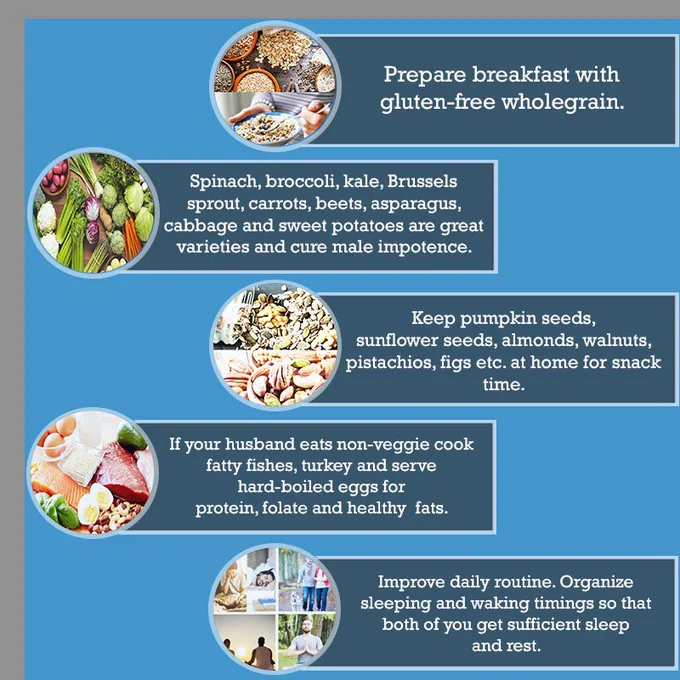 Prepare breakfast with gluten-free wholegrain.

Spinach, broccoli, kale, Brussels sprout, carrots, beets, asparagus, cabbage and sweet potatoes are great varieties and cure male impotence.

Keep pumpkin seeds, sunflower seeds, almonds, walnuts, pistachios, figs etc. at home for snack time.

If your husband eats non-veggie cook fatty fishes, turkey and serve hard-boiled eggs for protein, folate and healthy fats.

Improve daily routine. Organize sleeping and waking timings so that both of you get sufficient sleep and rest.